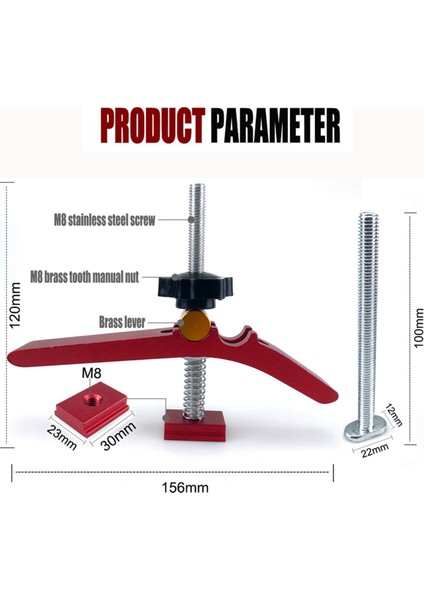 PRODUCT PARAMETER

M8 stainless steel screw

M8 brass tooth manual nut

Brass lever

120mm

M8

23mm

30mm

156mm

100mm

12mm

22mm